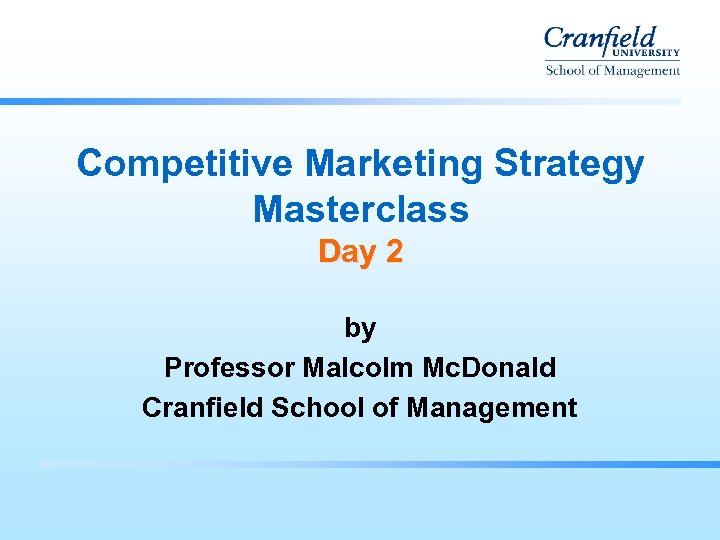 Cranfield
UNIVERSITY
School of Management

Competitive Marketing Strategy Masterclass
Day 2

by
Professor Malcolm McDonald
Cranfield School of Management